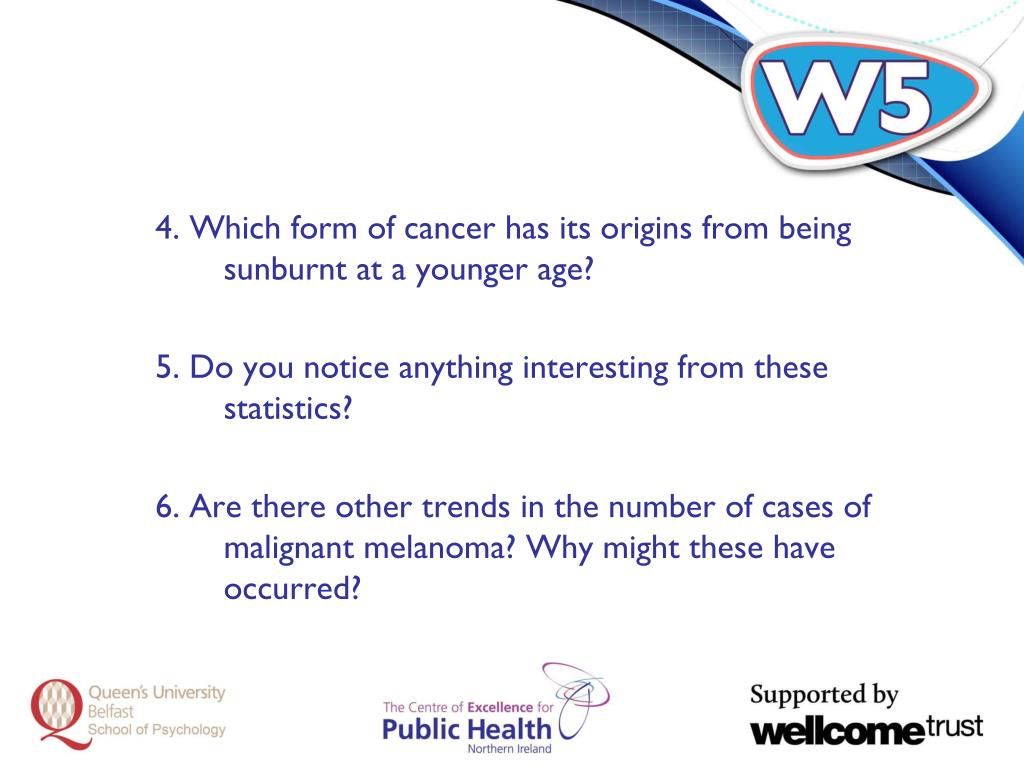 W5

4. Which form of cancer has its origins from being sunburnt at a younger age?

5. Do you notice anything interesting from these statistics?

6. Are there other trends in the number of cases of malignant melanoma? Why might these have occurred?

Queen's University Belfast School of Psychology

The Centre of Excellence for Public Health Northern Ireland

Supported by wellcome trust